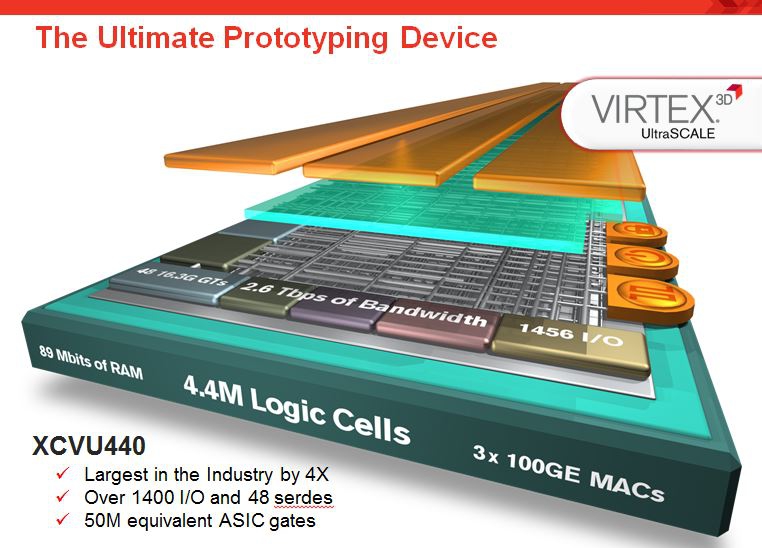 The Ultimate Prototyping Device

VIRTEX 3D
UltraSCALE

48 16.3G GTs
2.6 Tbps of Bandwidth
1456 I/O

89 Mbits of RAM
4.4M Logic Cells
3 x 100GE MACs

XCVU440
✓ Largest in the Industry by 4X
✓ Over 1400 I/O and 48 serdes
✓ 50M equivalent ASIC gates